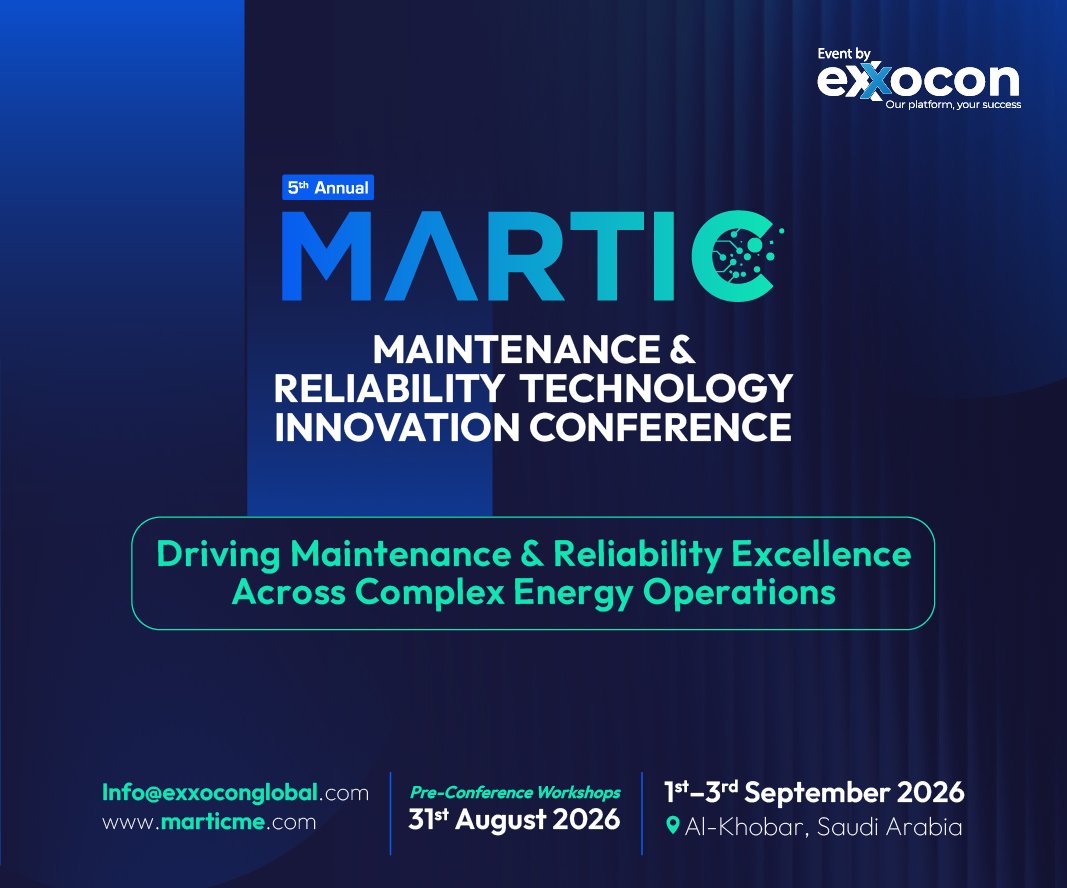 Event by
exxocon
Our platform, your success

5th Annual

MARTIC

MAINTENANCE & RELIABILITY TECHNOLOGY INNOVATION CONFERENCE

Driving Maintenance & Reliability Excellence Across Complex Energy Operations

Info@exxoconglobal.com
www.marticme.com

Pre-Conference Workshops
31st August 2026

1st–3rd September 2026
Al-Khobar, Saudi Arabia